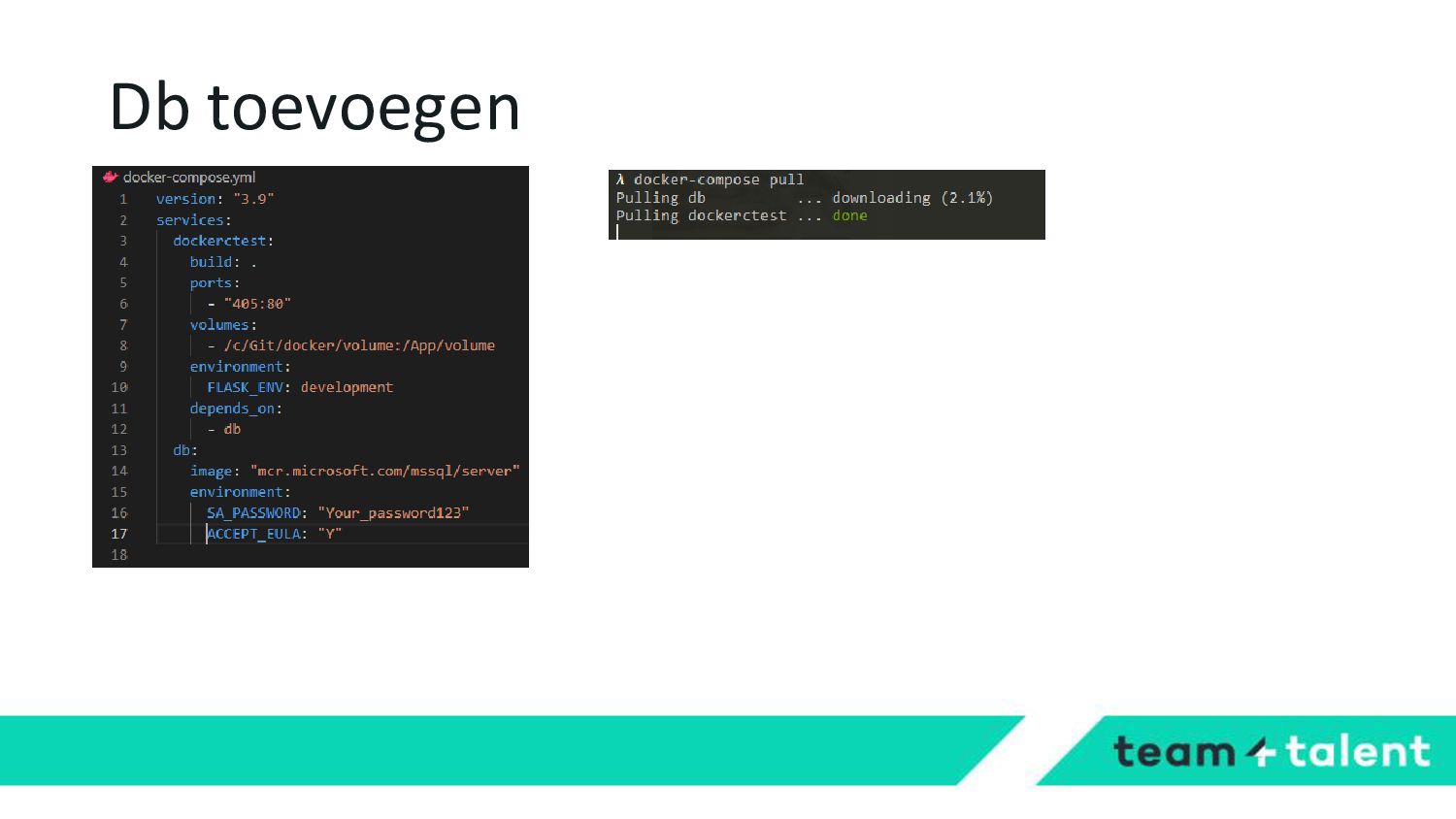 Db toevoegen

docker-compose.yml
1 version: "3.9"
2 services:
3 dockerctest:
4 build: .
5 ports:
6 - "405:80"
7 volumes:
8 - /c/Git/docker/volume:/App/volume
9 environment:
10 FLASK_ENV: development
11 depends_on:
12 - db
13 db:
14 image: "mcr.microsoft.com/mssql/server"
15 environment:
16 SA_PASSWORD: "Your_password123"
17 ACCEPT_EULA: "Y"
18

λ docker-compose pull
Pulling db ... downloading (2.1%)
Pulling dockerctest ... done

team talent